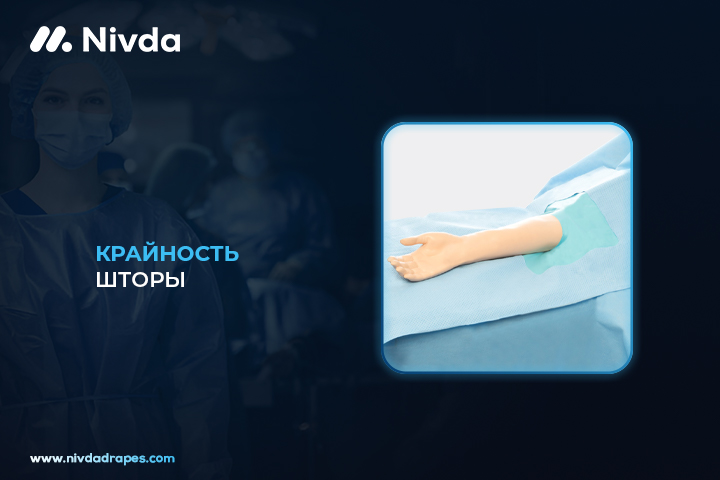 Nivda

КРАЙНОСТЬ
ШТОРЫ

www.nivdadrapes.com